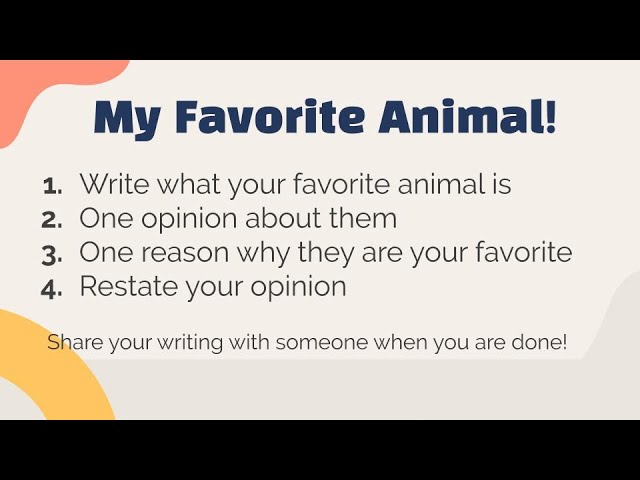 My Favorite Animal!

1. Write what your favorite animal is
2. One opinion about them
3. One reason why they are your favorite
4. Restate your opinion

Share your writing with someone when you are done!